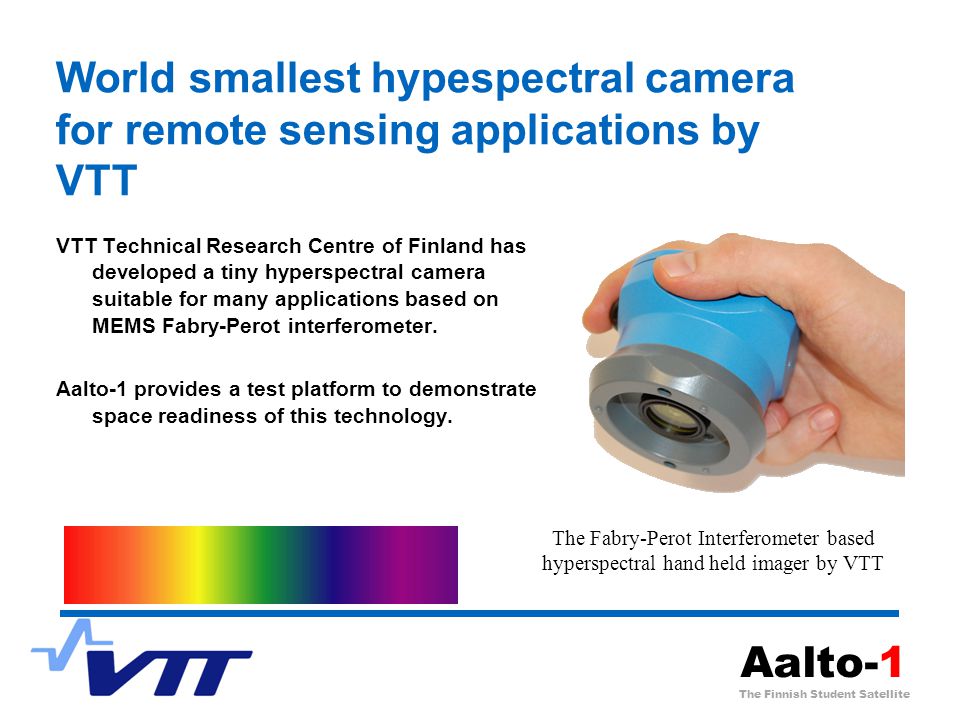 World smallest hypespectral camera for remote sensing applications by VTT

VTT Technical Research Centre of Finland has developed a tiny hyperspectral camera suitable for many applications based on MEMS Fabry-Perot interferometer.

Aalto-1 provides a test platform to demonstrate space readiness of this technology.

The Fabry-Perot Interferometer based hyperspectral hand held imager by VTT

VTT

Aalto-1
The Finnish Student Satellite